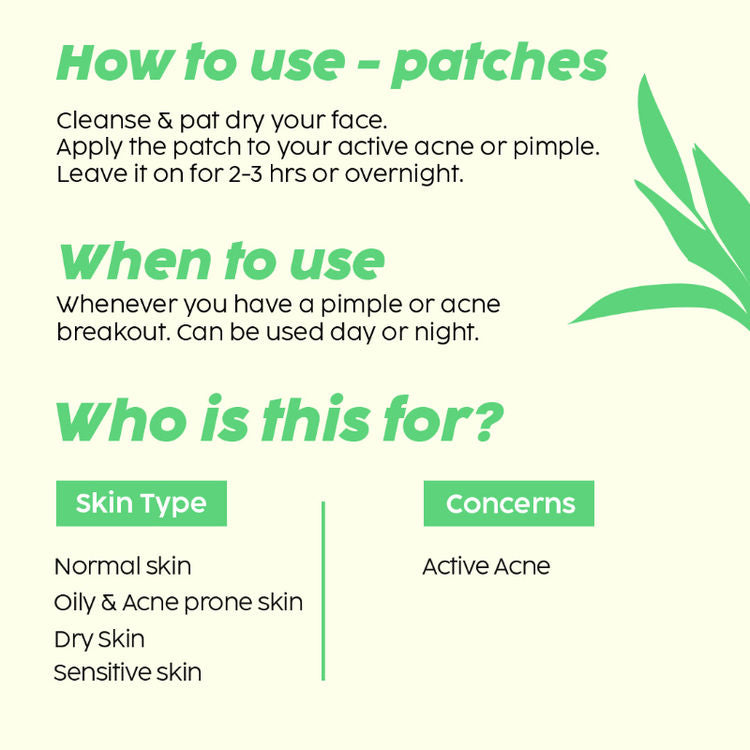 How to use - patches

Cleanse & pat dry your face.
Apply the patch to your active acne or pimple.
Leave it on for 2-3 hrs or overnight.

When to use

Whenever you have a pimple or acne breakout. Can be used day or night.

Who is this for?

Skin Type

Normal skin
Oily & Acne prone skin
Dry Skin
Sensitive skin

Concerns

Active Acne